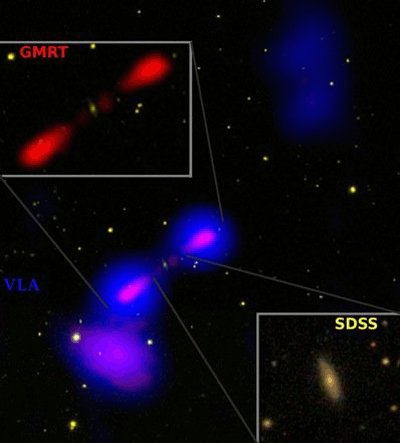 GMRT

VLA

SDSS